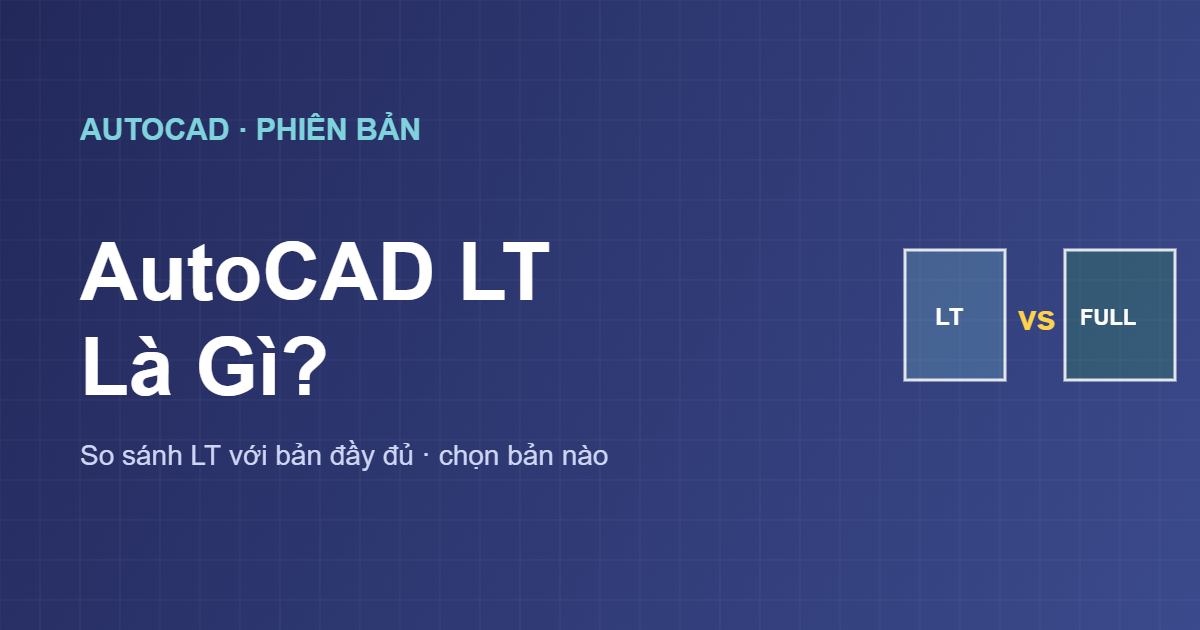 AUTOCAD · PHIÊN BẢN

AutoCAD LT Là Gì?

So sánh LT với bản đầy đủ · chọn bản nào

LT

vs

FULL